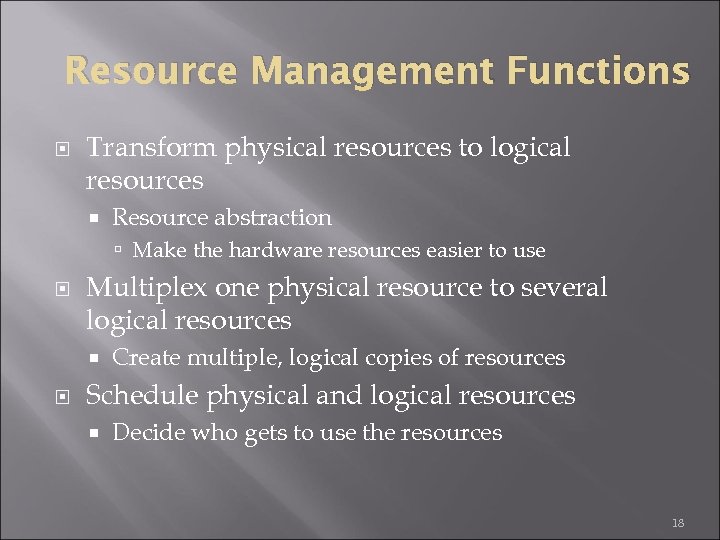 Resource Management Functions

Transform physical resources to logical resources

Resource abstraction

Make the hardware resources easier to use

Multiplex one physical resource to several logical resources

Create multiple, logical copies of resources

Schedule physical and logical resources

Decide who gets to use the resources

18